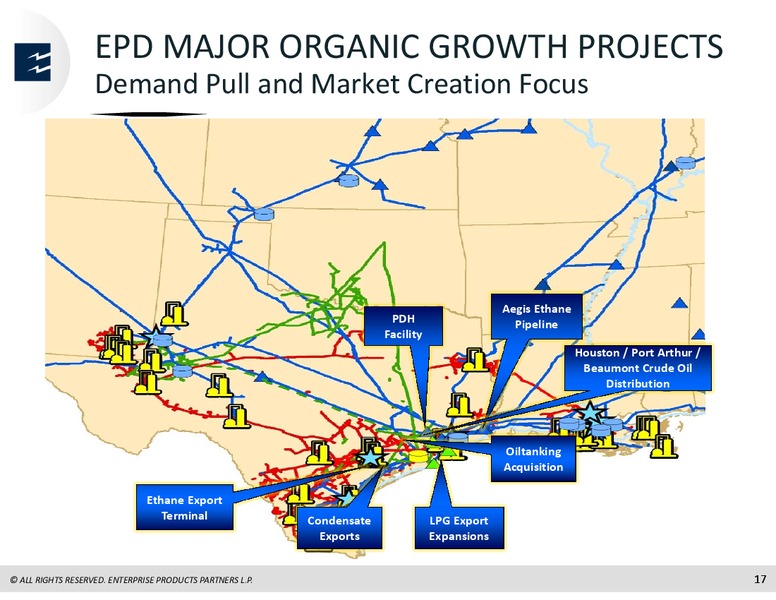 EPD MAJOR ORGANIC GROWTH PROJECTS
Demand Pull and Market Creation Focus

PDH Facility

Aegis Ethane Pipeline

Houston / Port Arthur / Beaumont Crude Oil Distribution

Oiltanking Acquisition

Ethane Export Terminal

Condensate Exports

LPG Export Expansions

© ALL RIGHTS RESERVED. ENTERPRISE PRODUCTS PARTNERS L.P.

17